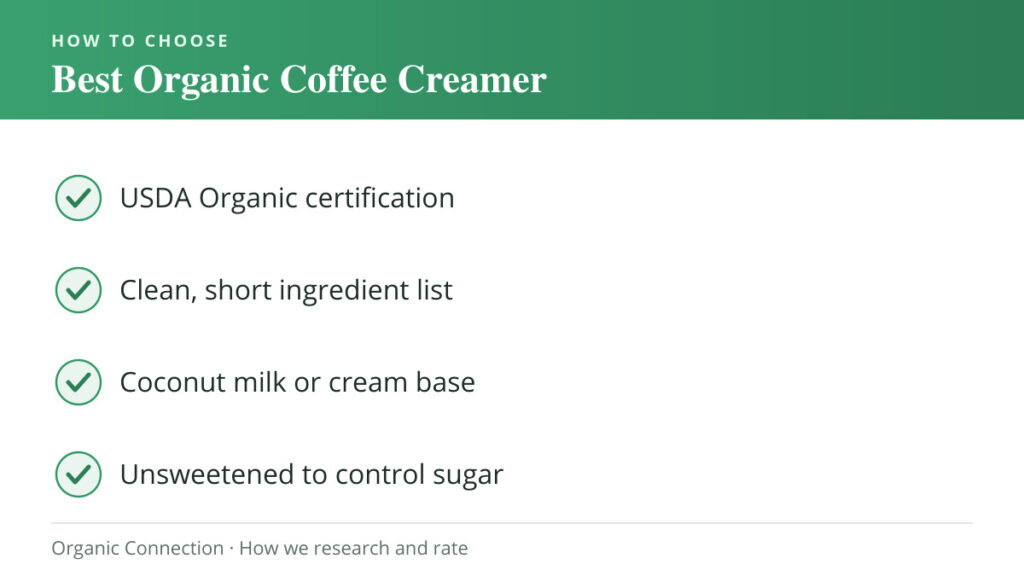 HOW TO CHOOSE
Best Organic Coffee Creamer

USDA Organic certification

Clean, short ingredient list

Coconut milk or cream base

Unsweetened to control sugar

Organic Connection · How we research and rate